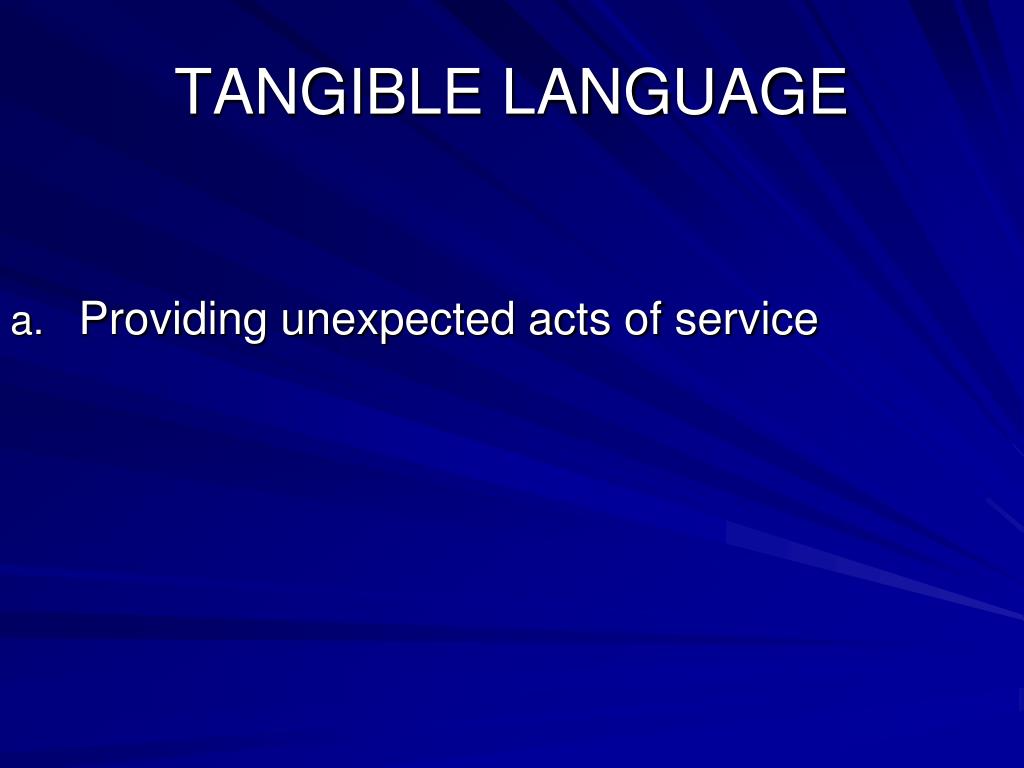 TANGIBLE LANGUAGE

a. Providing unexpected acts of service